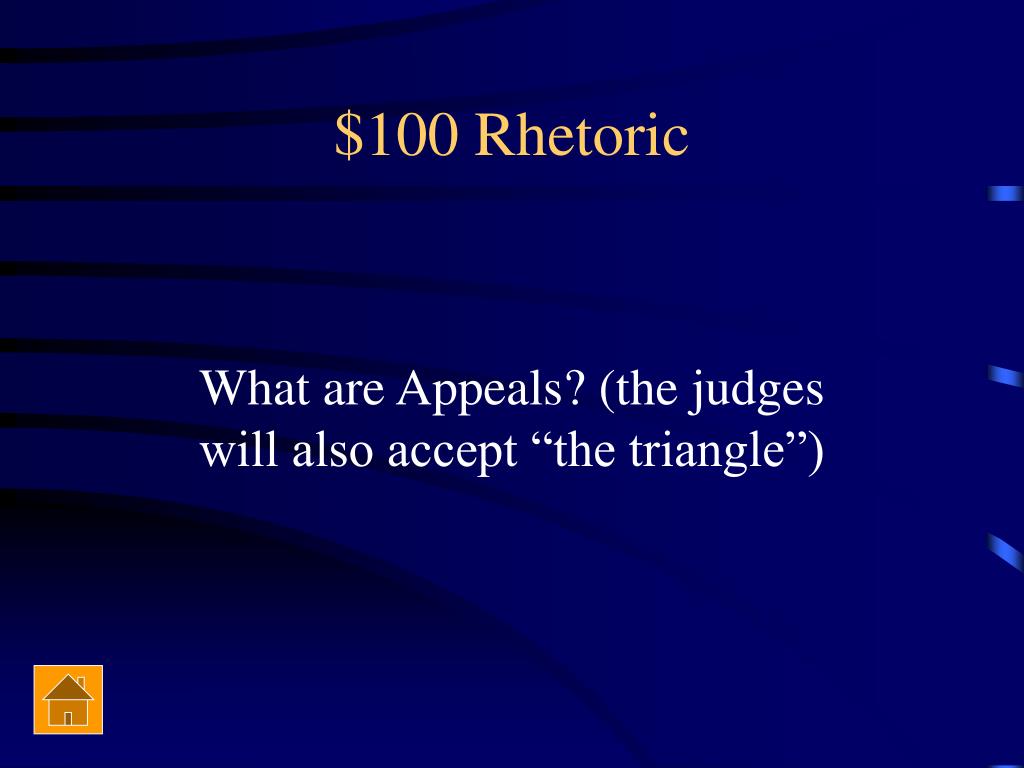 \$100 Rhetoric

What are Appeals? (the judges will also accept “the triangle”)